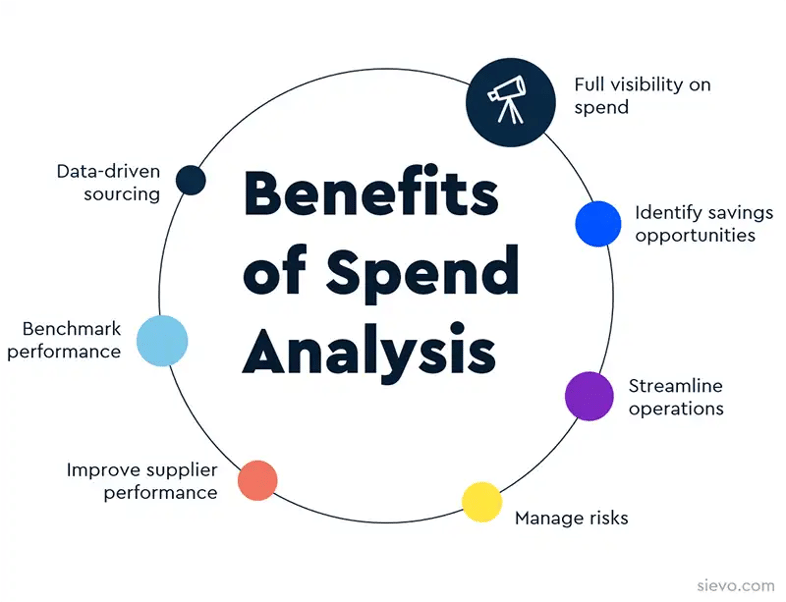 Benefits of Spend Analysis

Full visibility on spend

Identify savings opportunities

Streamline operations

Manage risks

Improve supplier performance

Benchmark performance

Data-driven sourcing

sievo.com